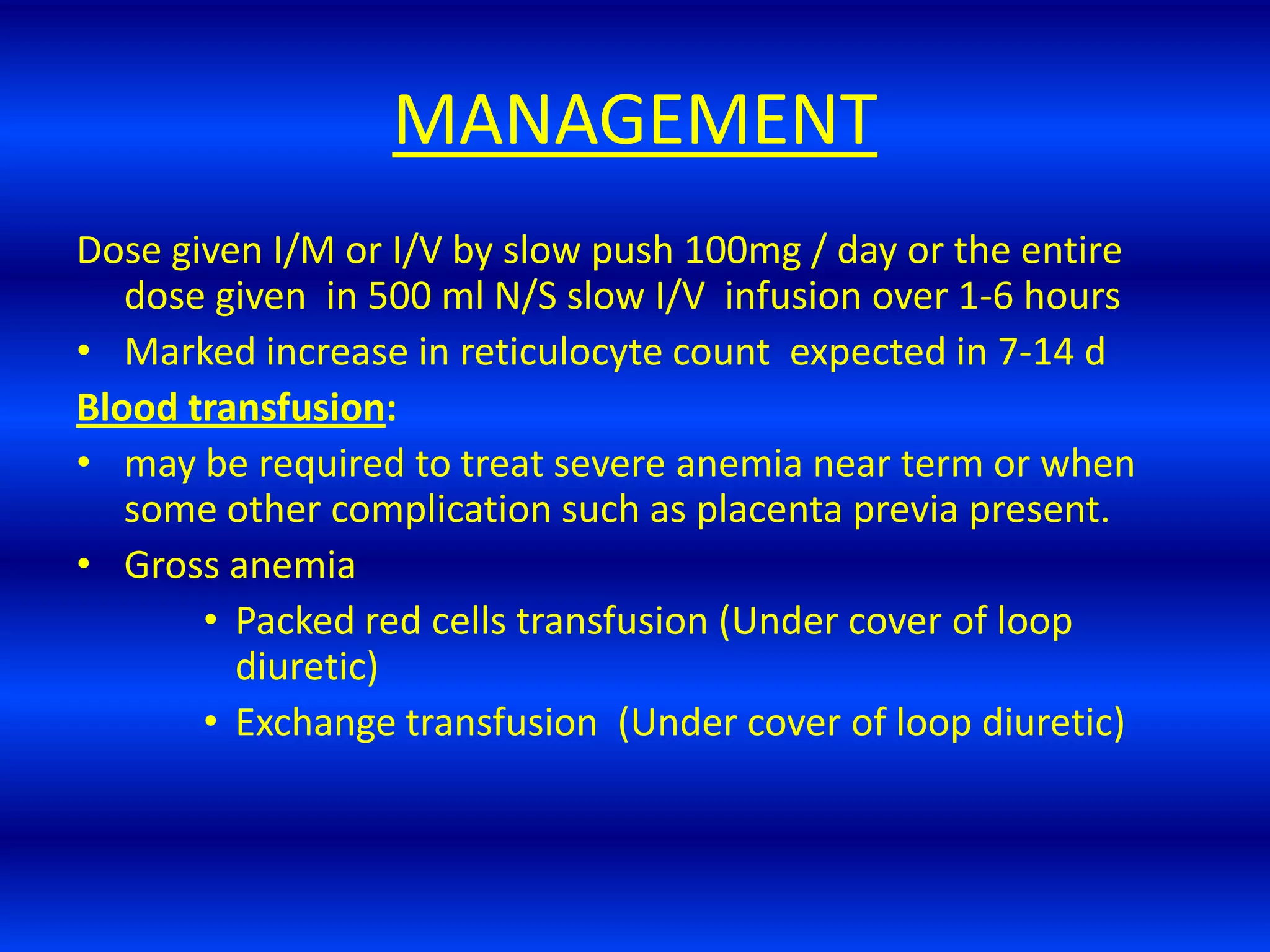 MANAGEMENT

Dose given I/M or I/V by slow push 100mg / day or the entire dose given in 500 ml N/S slow I/V infusion over 1-6 hours

• Marked increase in reticulocyte count expected in 7-14 d

Blood transfusion:

• may be required to treat severe anemia near term or when some other complication such as placenta previa present.

• Gross anemia

  • Packed red cells transfusion (Under cover of loop diuretic)

  • Exchange transfusion (Under cover of loop diuretic)